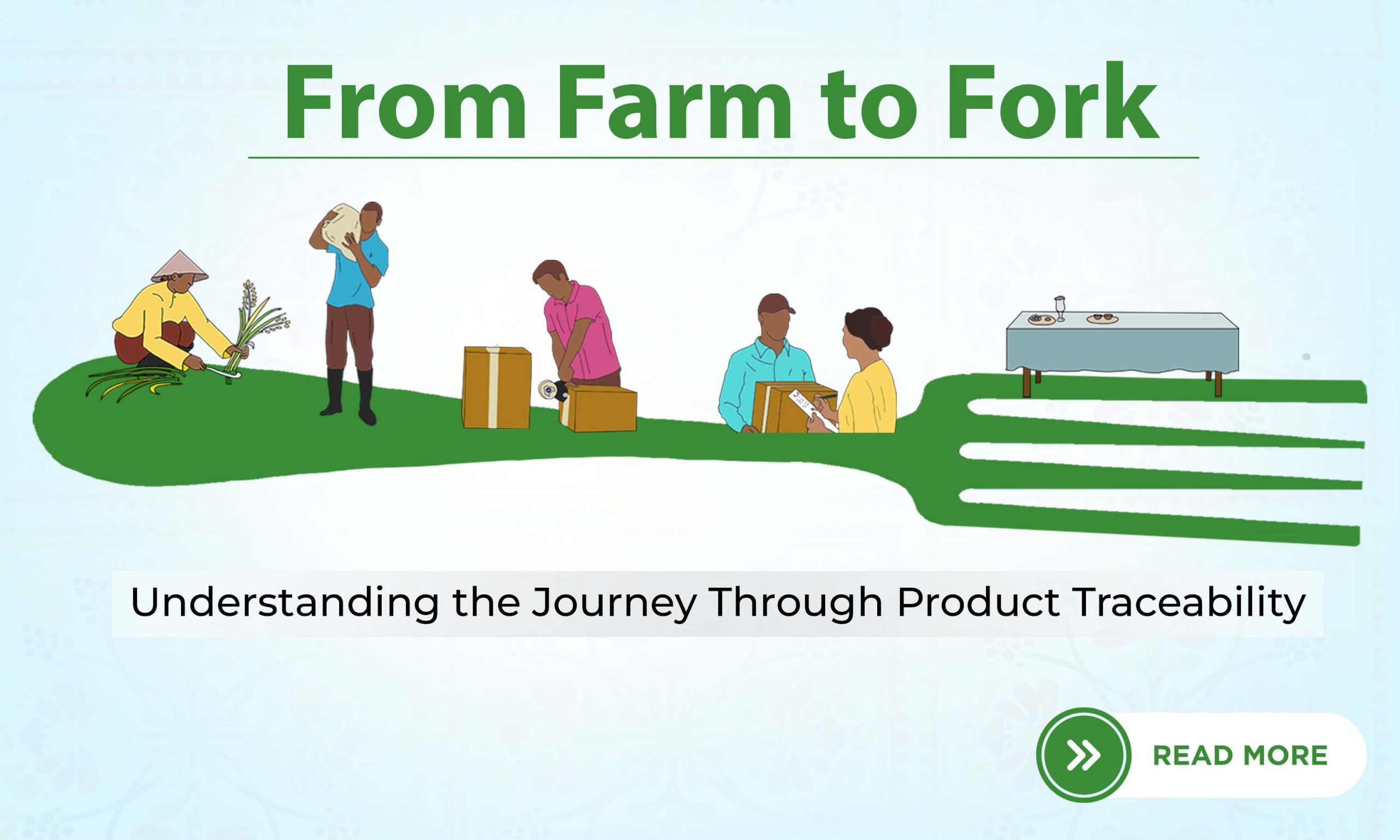 From Farm to Fork

Understanding the Journey Through Product Traceability

READ MORE